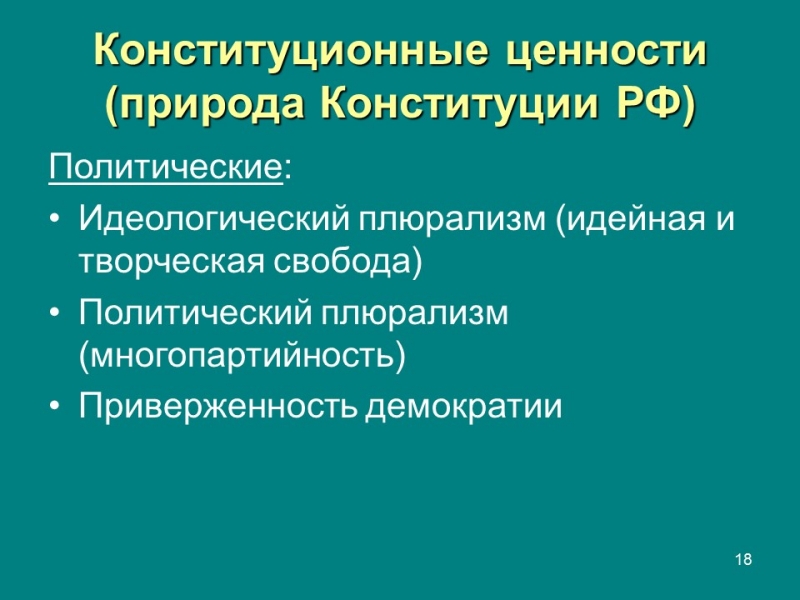 Конституционные ценности (природа Конституции РФ)

Политические:

• Идеологический плюрализм (идейная и творческая свобода)
• Политический плюрализм (многопартийность)
• Приверженность демократии

18